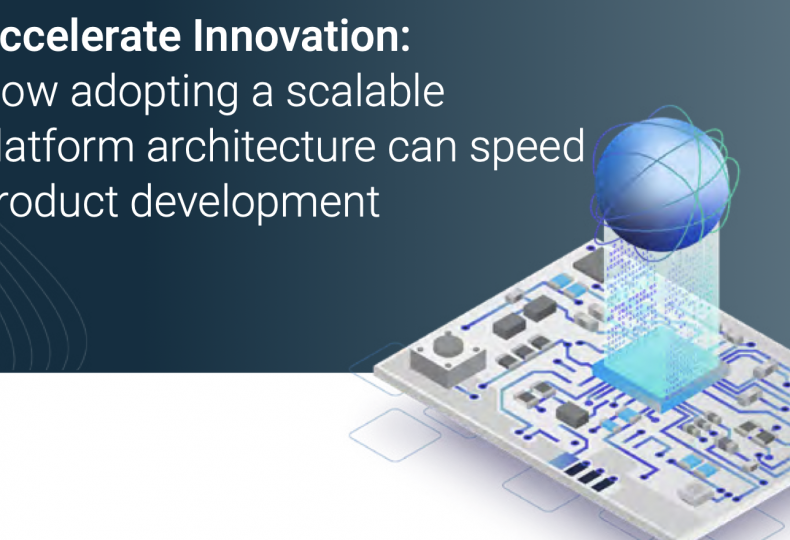 ccelerate Innovation:
ow adopting a scalable
latform architecture can speed
roduct development